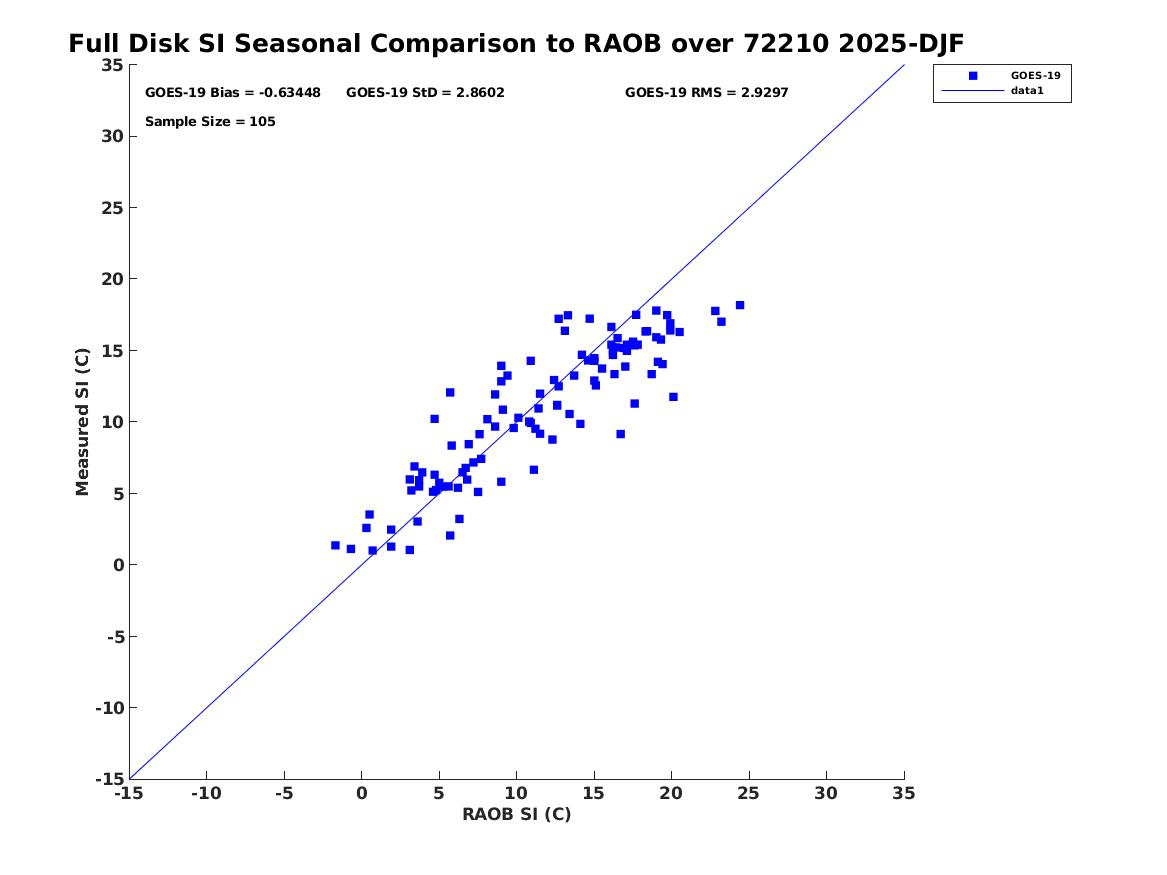 Full Disk SI Seasonal Comparison to RAOB over 72210 2025-DJF

GOES-19 Bias = -0.63448 GOES-19 StD = 2.8602 GOES-19 RMS = 2.9297

Sample Size = 105

GOES-19
data1

Measured SI (C)

35
30
25
20
15
10
5
0
-5
-10
-15

-15 -10 -5 0 5 10 15 20 25 30 35

RAOB SI (C)